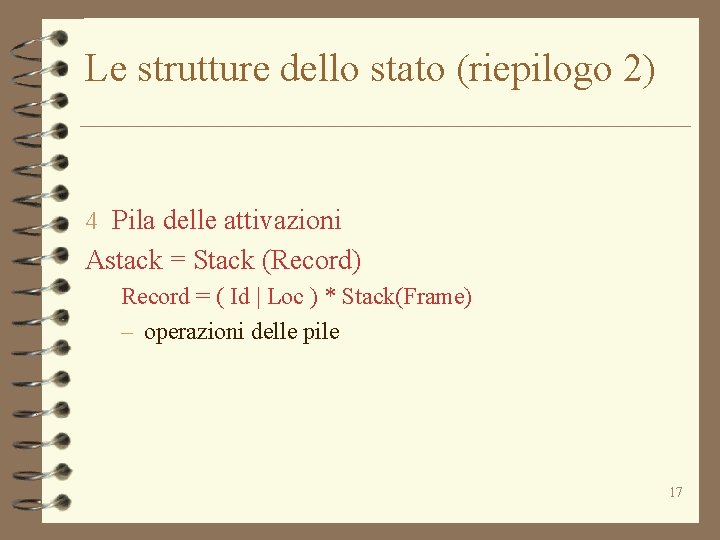 Le strutture dello stato (riepilogo 2)

4 Pila delle attivazioni

Astack = Stack (Record)

Record = ( Id | Loc ) * Stack(Frame)

– operazioni delle pile

17